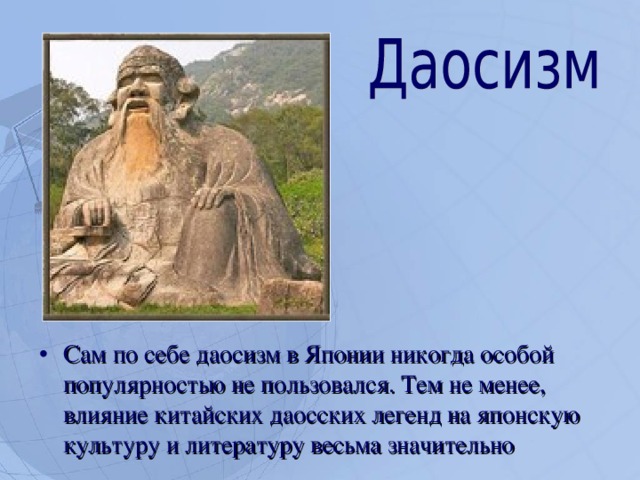 Даосизм

• Сам по себе даосизм в Японии никогда особой популярностью не пользовался. Тем не менее, влияние китайских даосских легенд на японскую культуру и литературу весьма значительно